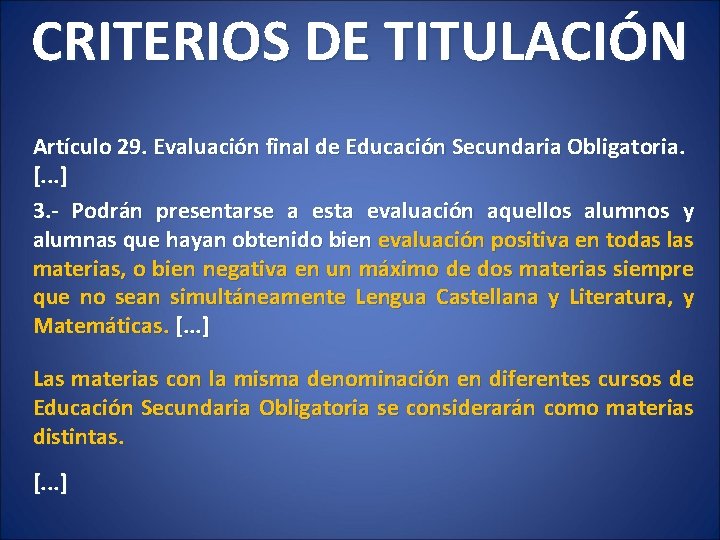 CRITERIOS DE TITULACIÓN

Artículo 29. Evaluación final de Educación Secundaria Obligatoria. [...]

3.- Podrán presentarse a esta evaluación aquellos alumnos y alumnas que hayan obtenido bien evaluación positiva en todas las materias, o bien negativa en un máximo de dos materias siempre que no sean simultáneamente Lengua Castellana y Literatura, y Matemáticas. [...]

Las materias con la misma denominación en diferentes cursos de Educación Secundaria Obligatoria se considerarán como materias distintas.

[...]